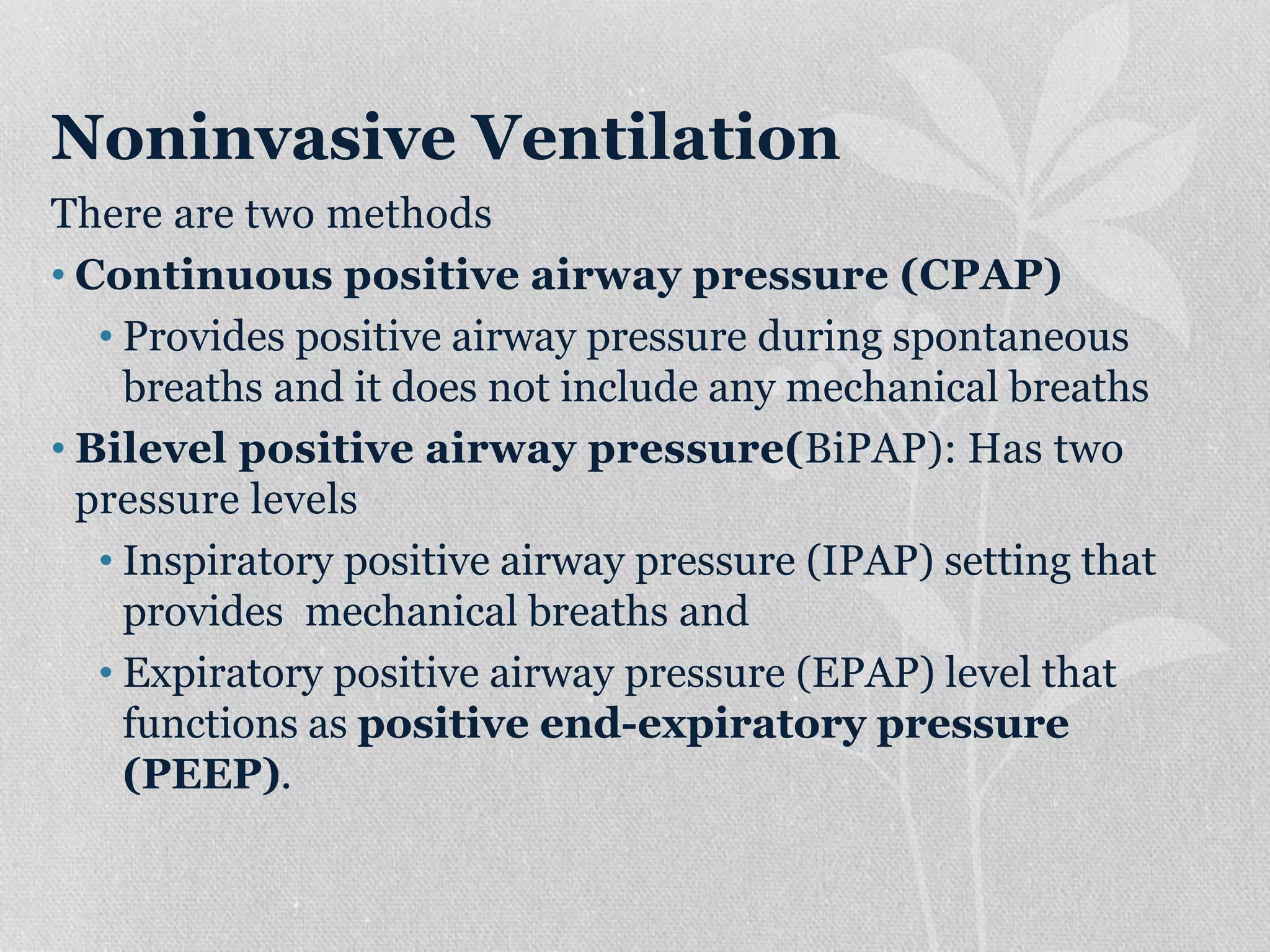 Noninvasive Ventilation

There are two methods

• Continuous positive airway pressure (CPAP)
  • Provides positive airway pressure during spontaneous breaths and it does not include any mechanical breaths
• Bilevel positive airway pressure(BiPAP): Has two pressure levels
  • Inspiratory positive airway pressure (IPAP) setting that provides mechanical breaths and
  • Expiratory positive airway pressure (EPAP) level that functions as positive end-expiratory pressure (PEEP).